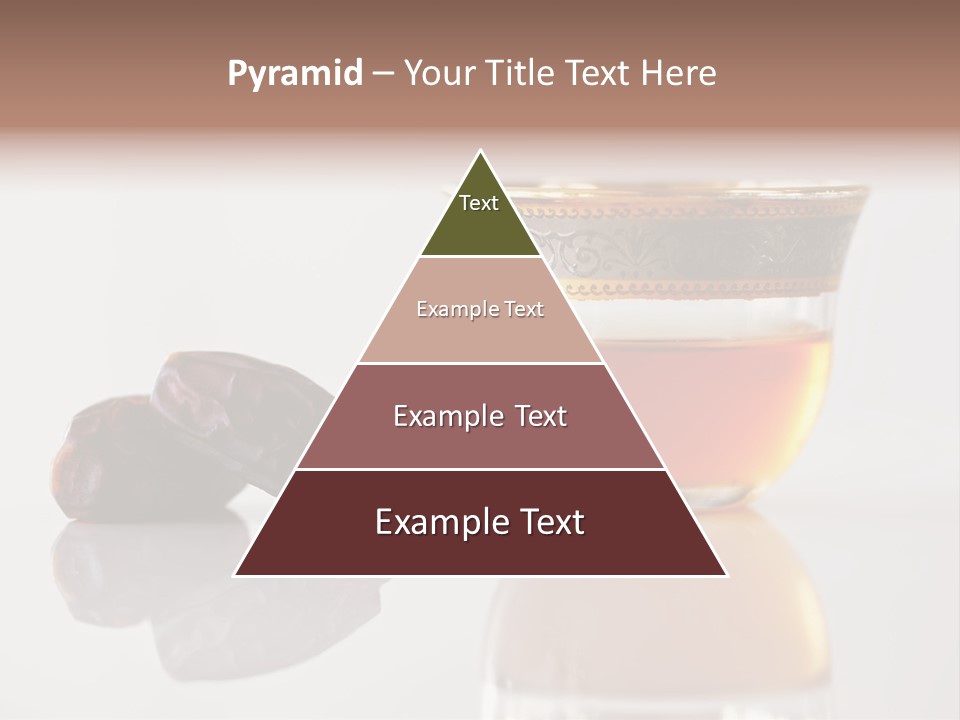 Pyramid – Your Title Text Here

Text

Example Text

Example Text

Example Text